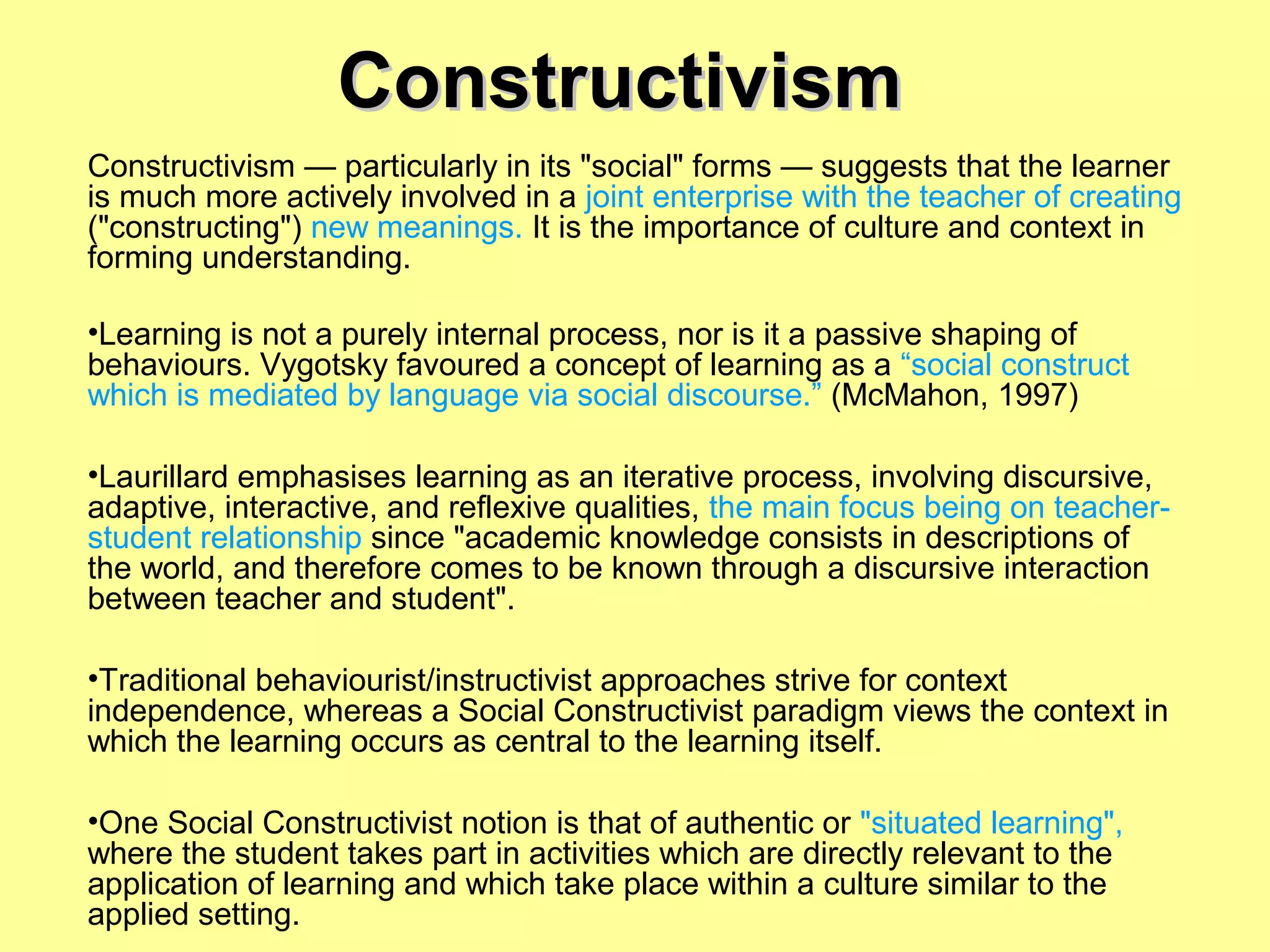 Constructivism

Constructivism — particularly in its "social" forms — suggests that the learner is much more actively involved in a joint enterprise with the teacher of creating ("constructing") new meanings. It is the importance of culture and context in forming understanding.

•Learning is not a purely internal process, nor is it a passive shaping of behaviours. Vygotsky favoured a concept of learning as a “social construct which is mediated by language via social discourse.” (McMahon, 1997)

•Laurillard emphasises learning as an iterative process, involving discursive, adaptive, interactive, and reflexive qualities, the main focus being on teacher-student relationship since "academic knowledge consists in descriptions of the world, and therefore comes to be known through a discursive interaction between teacher and student".

•Traditional behaviourist/instructivist approaches strive for context independence, whereas a Social Constructivist paradigm views the context in which the learning occurs as central to the learning itself.

•One Social Constructivist notion is that of authentic or "situated learning", where the student takes part in activities which are directly relevant to the application of learning and which take place within a culture similar to the applied setting.